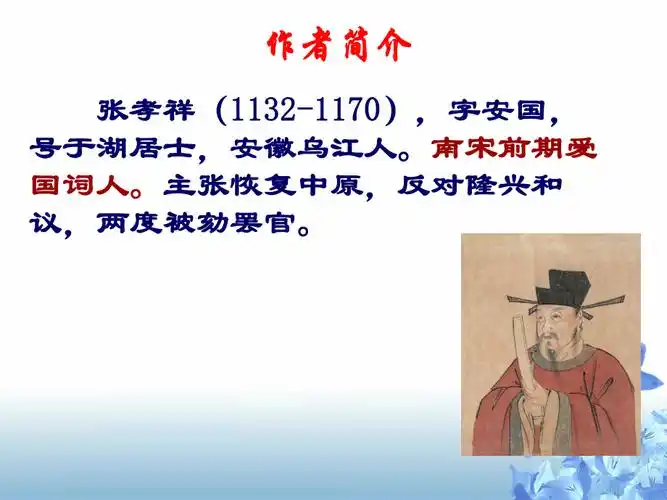 作者简介

张孝祥（1132-1170），字安国，号于湖居士，安徽乌江人。南宋前期爱国词人。主张恢复中原，反对隆兴和议，两度被劾罢官。